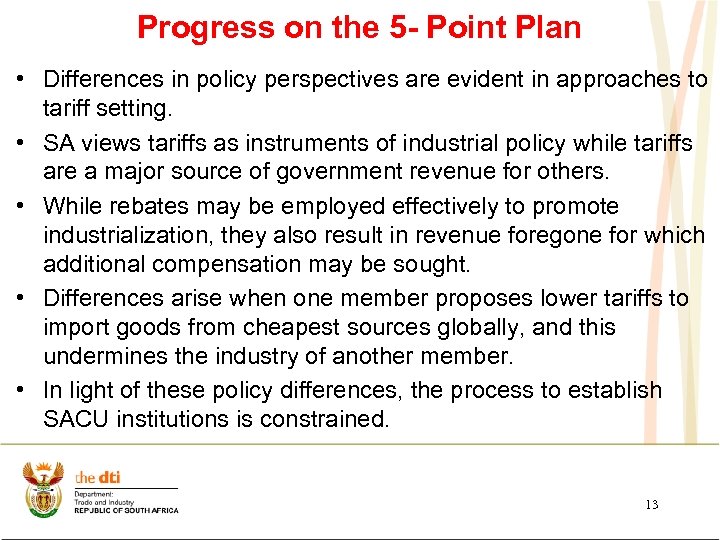 Progress on the 5- Point Plan

• Differences in policy perspectives are evident in approaches to tariff setting.

• SA views tariffs as instruments of industrial policy while tariffs are a major source of government revenue for others.

• While rebates may be employed effectively to promote industrialization, they also result in revenue foregone for which additional compensation may be sought.

• Differences arise when one member proposes lower tariffs to import goods from cheapest sources globally, and this undermines the industry of another member.

• In light of these policy differences, the process to establish SACU institutions is constrained.

the dti
Department:
Trade and Industry
REPUBLIC OF SOUTH AFRICA

13